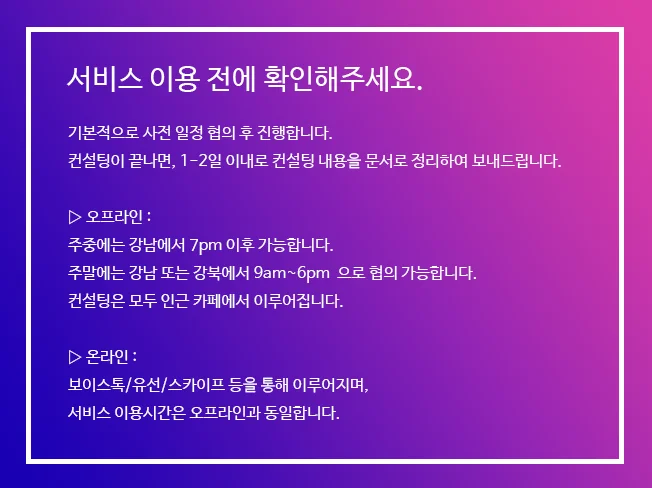 서비스 이용 전에 확인해주세요.

기본적으로 사전 일정 협의 후 진행합니다.
컨설팅이 끝나면, 1-2일 이내로 컨설팅 내용을 문서로 정리하여 보내드립니다.

▷ 오프라인 :
주중에는 강남에서 7pm 이후 가능합니다.
주말에는 강남 또는 강북에서 9am~6pm 으로 협의 가능합니다.
컨설팅은 모두 인근 카페에서 이루어집니다.

▷ 온라인 :
보이스톡/유선/스카이프 등을 통해 이루어지며,
서비스 이용시간은 오프라인과 동일합니다.